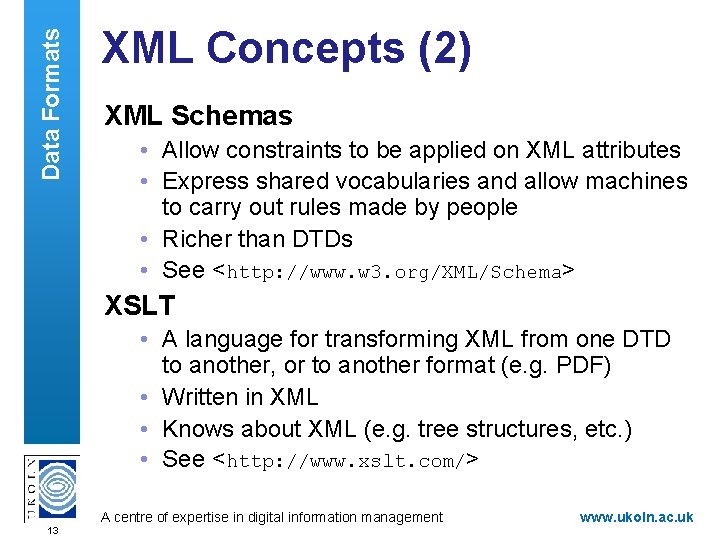 Data Formats

XML Concepts (2)

XML Schemas

• Allow constraints to be applied on XML attributes
• Express shared vocabularies and allow machines to carry out rules made by people
• Richer than DTDs
• See <http://www.w3.org/XML/Schema>

XSLT

• A language for transforming XML from one DTD to another, or to another format (e.g. PDF)
• Written in XML
• Knows about XML (e.g. tree structures, etc.)
• See <http://www.xslt.com/>

UKOLN

13

A centre of expertise in digital information management

www.ukoln.ac.uk